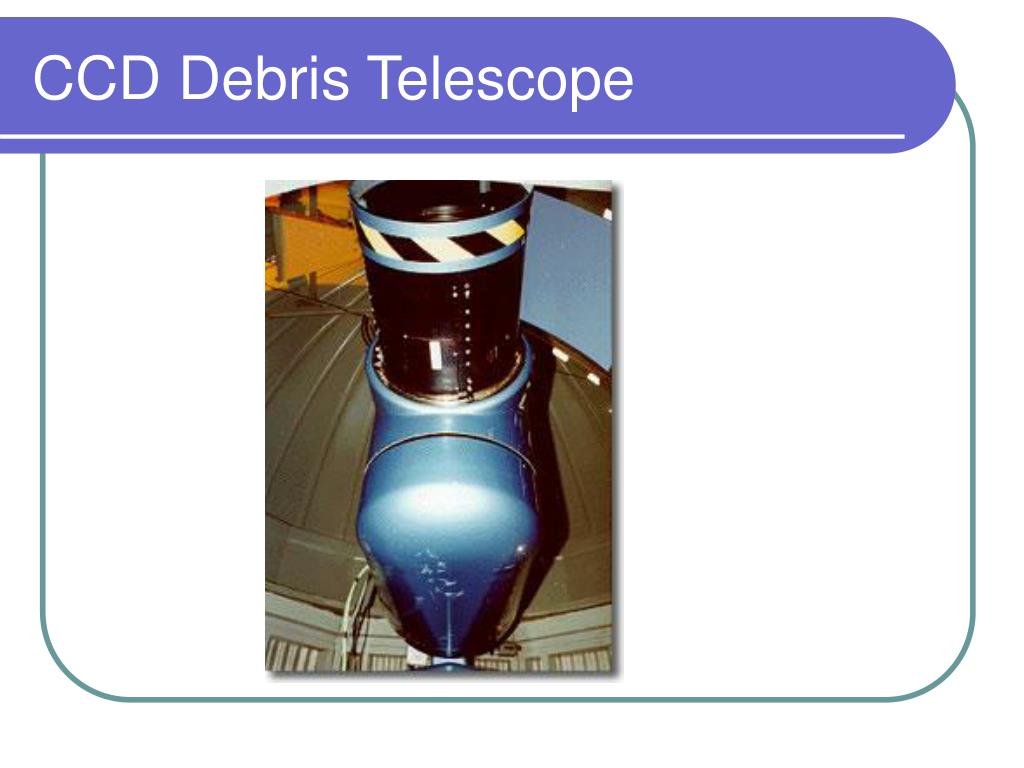 CCD Debris Telescope